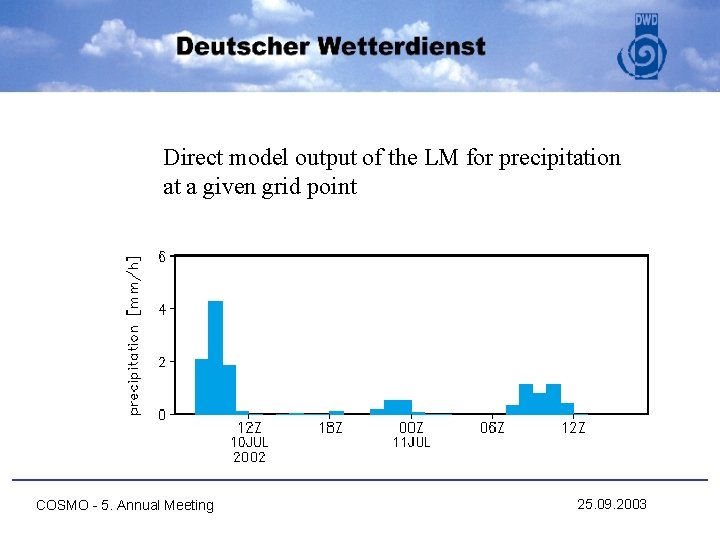 Deutscher Wetterdienst

DWD

Direct model output of the LM for precipitation at a given grid point

precipitation [mm/h]

6
4
2
0

12Z
10JUL
2002
18Z
00Z
11JUL
06Z
12Z

COSMO - 5. Annual Meeting

25.09.2003